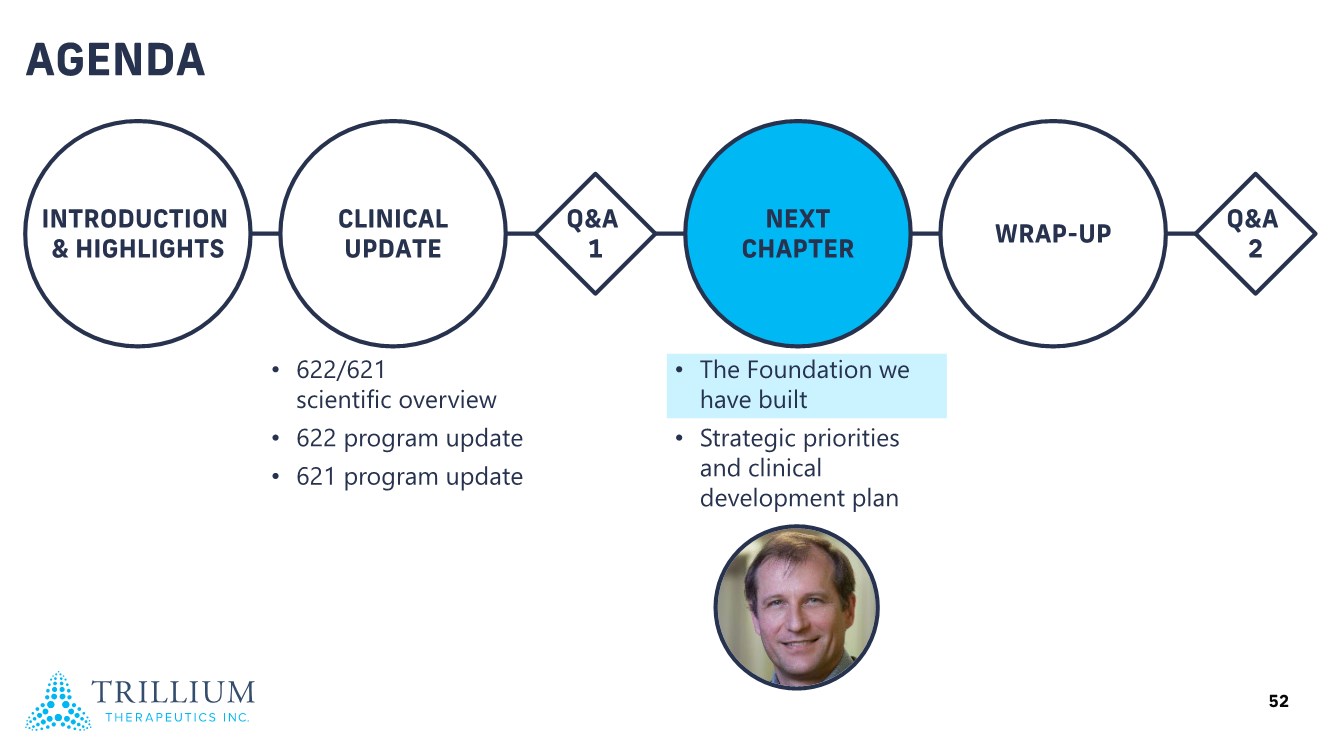 AGENDA

INTRODUCTION & HIGHLIGHTS

CLINICAL UPDATE

Q&A 1

NEXT CHAPTER

WRAP-UP

Q&A 2

• 622/621 scientific overview
• 622 program update
• 621 program update

• The Foundation we have built
• Strategic priorities and clinical development plan

TRILLIUM
THERAPEUTICS INC.

52